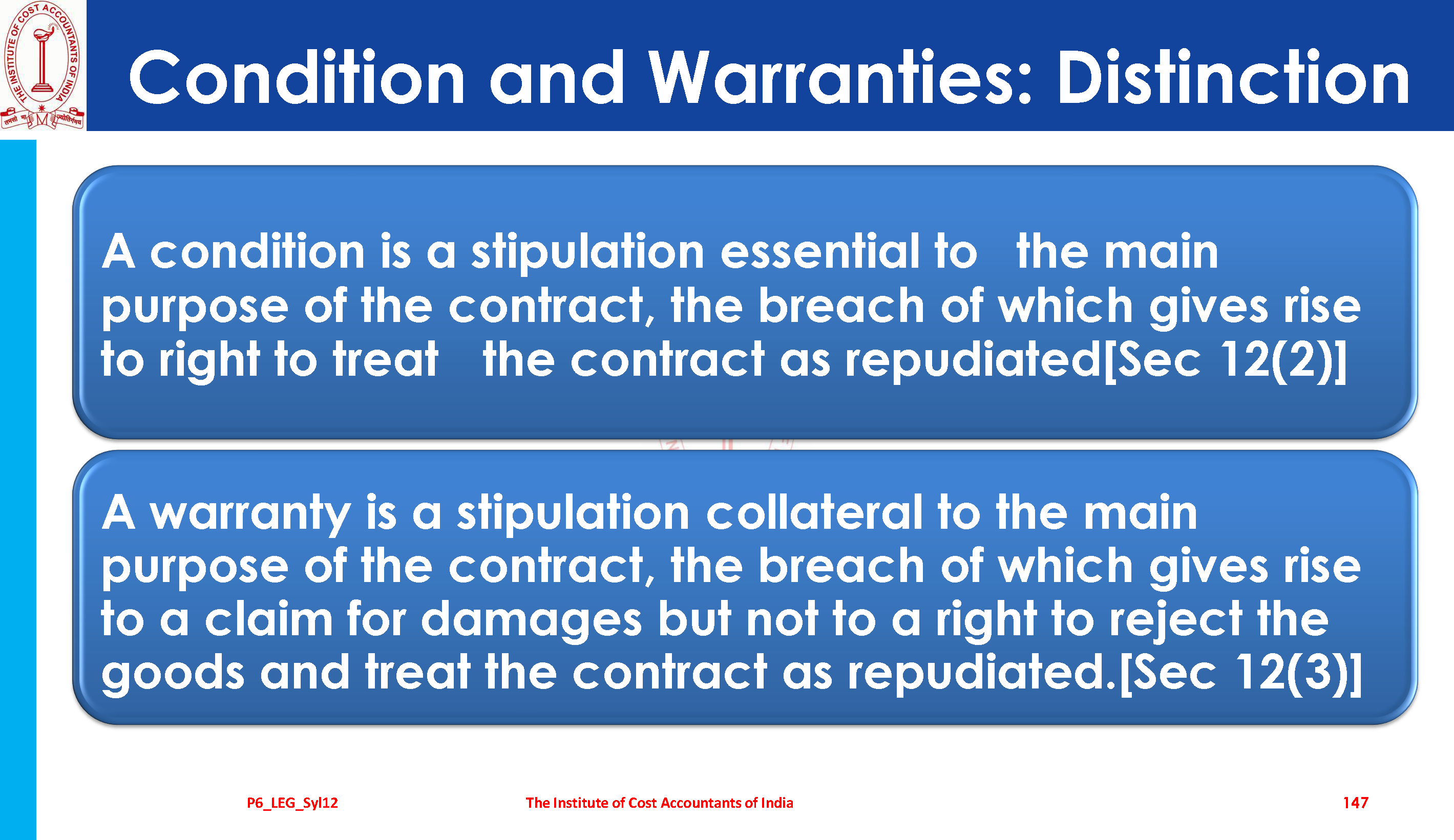 THE INSTITUTE OF COST ACCOUNTANTS OF INDIA

Condition and Warranties: Distinction

A condition is a stipulation essential to the main purpose of the contract, the breach of which gives rise to right to treat the contract as repudiated[Sec 12(2)]

A warranty is a stipulation collateral to the main purpose of the contract, the breach of which gives rise to a claim for damages but not to a right to reject the goods and treat the contract as repudiated.[Sec 12(3)]

P6_LEG_Syl12 The Institute of Cost Accountants of India 147